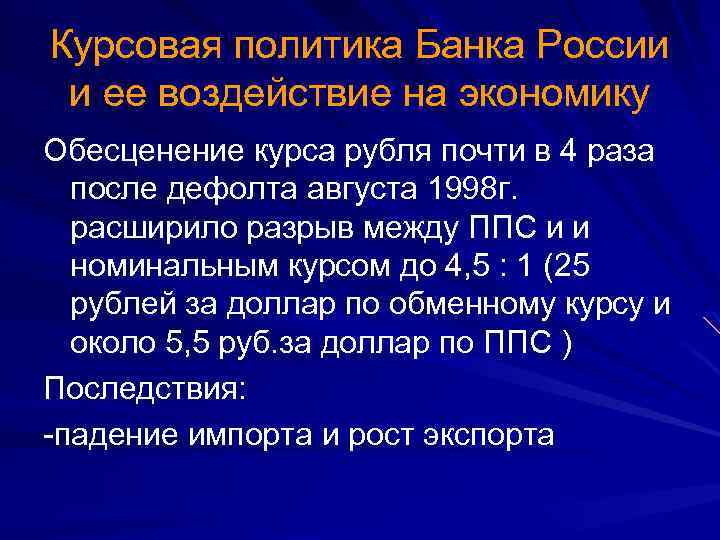 Курсовая политика Банка России и ее воздействие на экономику

Обесценение курса рубля почти в 4 раза после дефолта августа 1998г. расширило разрыв между ППС и и номинальным курсом до 4,5 : 1 (25 рублей за доллар по обменному курсу и около 5,5 руб.за доллар по ППС )

Последствия:

-падение импорта и рост экспорта